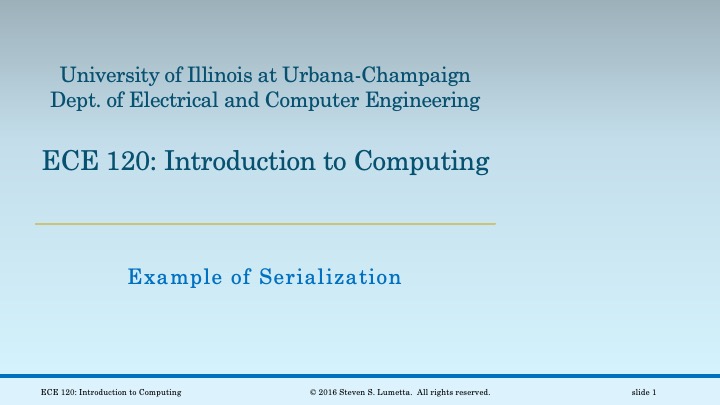 University of Illinois at Urbana-Champaign
Dept. of Electrical and Computer Engineering

ECE 120: Introduction to Computing

Example of Serialization

ECE 120: Introduction to Computing © 2016 Steven S. Lumetta. All rights reserved. slide 1